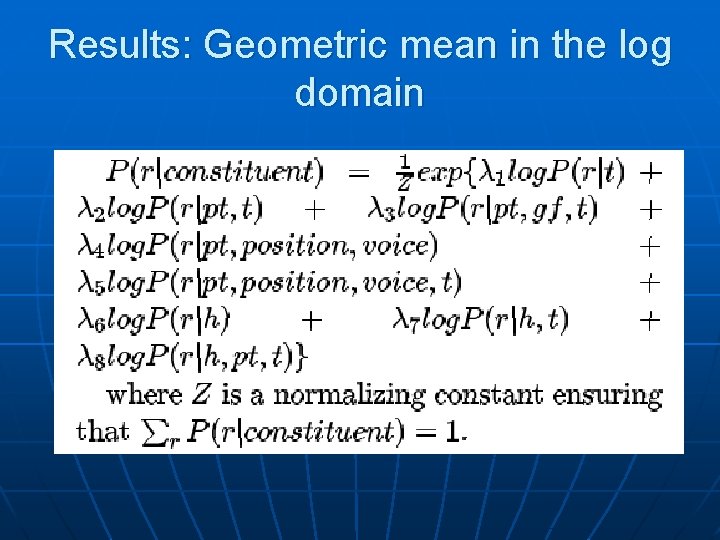 Results: Geometric mean in the log domain

$P(r|constituent) = \frac{1}{Z}exp\{\lambda_1 logP(r|t) + \lambda_2 logP(r|pt,t) + \lambda_3 logP(r|pt,gf,t) + \lambda_4 logP(r|pt,position,voice) + \lambda_5 logP(r|pt,position,voice,t) + \lambda_6 logP(r|h) + \lambda_7 logP(r|h,t) + \lambda_8 logP(r|h,pt,t)\}$

where $Z$ is a normalizing constant ensuring that $\sum_r P(r|constituent) = 1$.